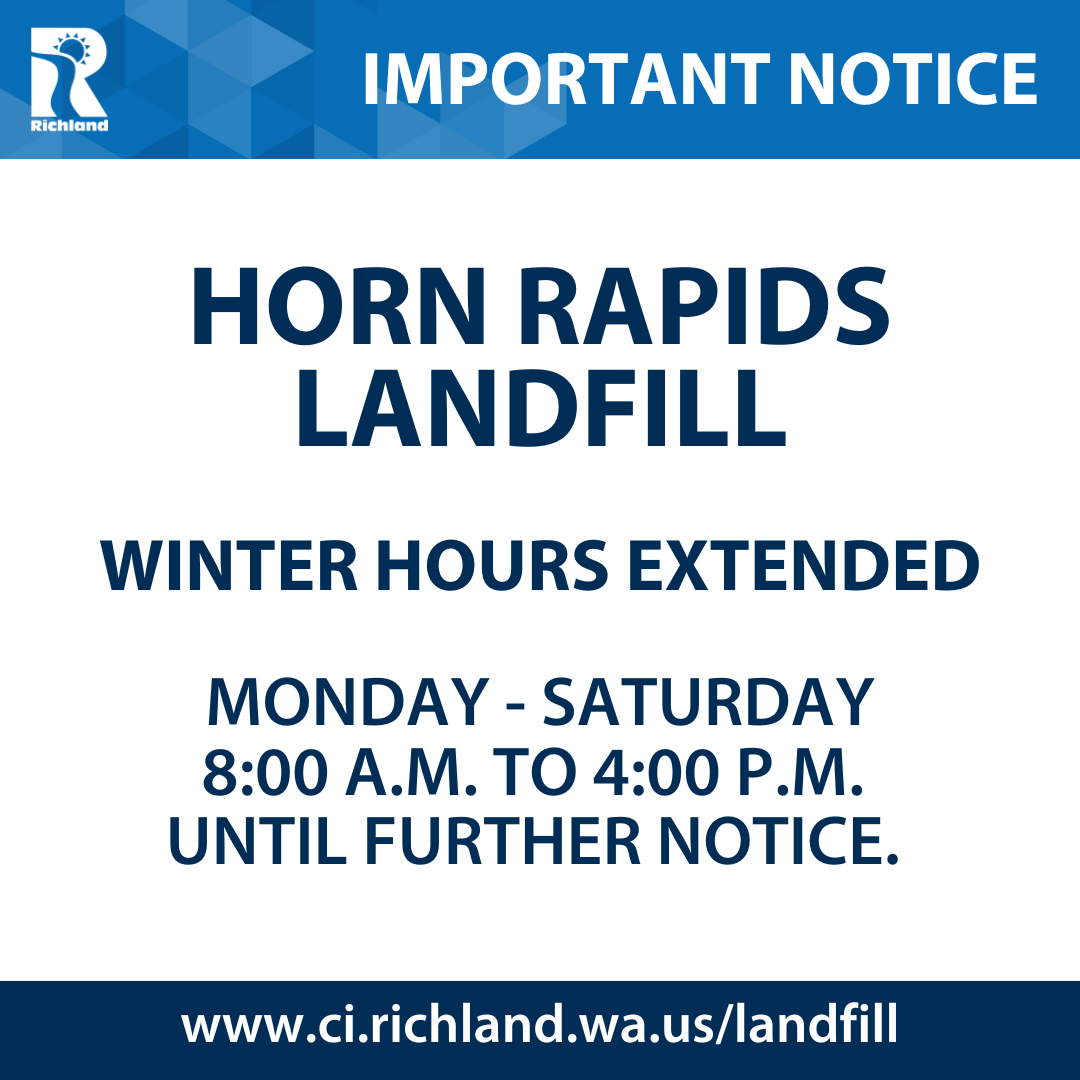 Richland

IMPORTANT NOTICE

HORN RAPIDS LANDFILL

WINTER HOURS EXTENDED

MONDAY - SATURDAY
8:00 A.M. TO 4:00 P.M.
UNTIL FURTHER NOTICE.

www.ci.richland.wa.us/landfill